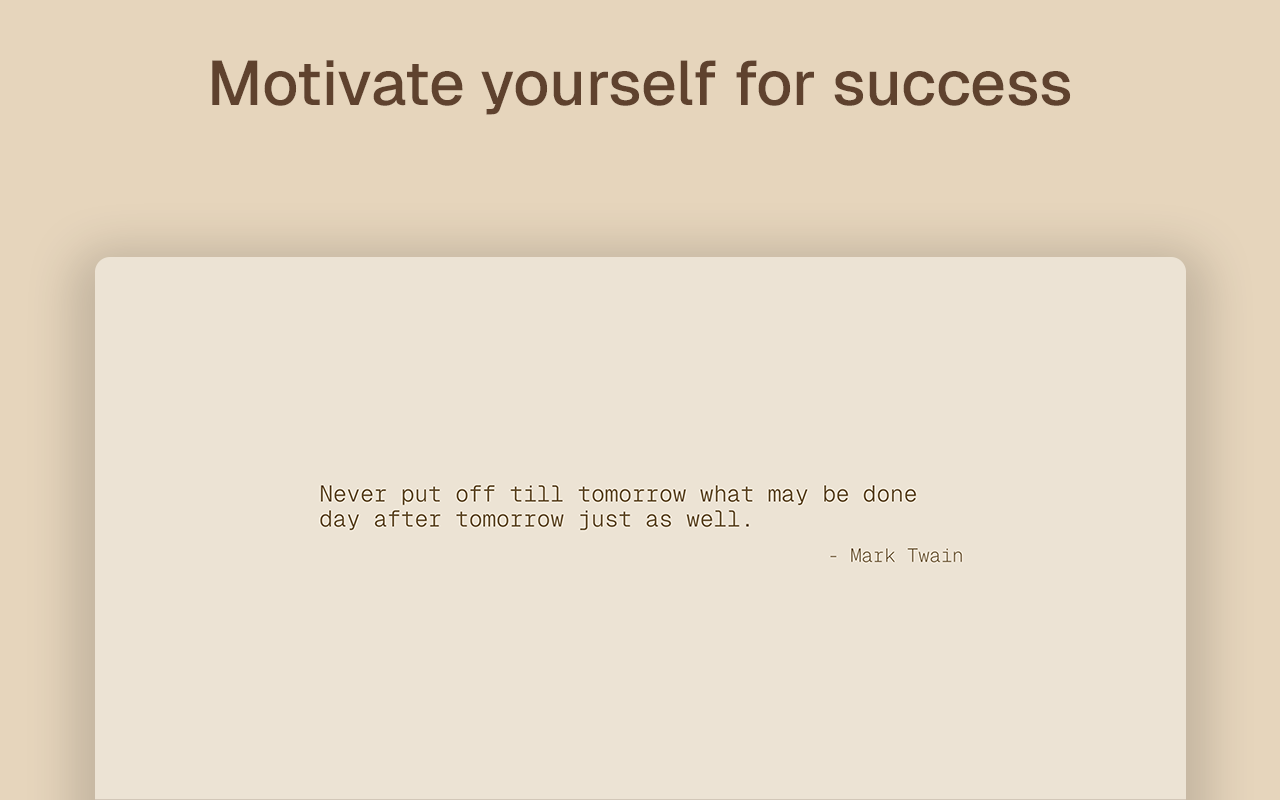 Motivate yourself for success

Never put off till tomorrow what may be done day after tomorrow just as well.

- Mark Twain